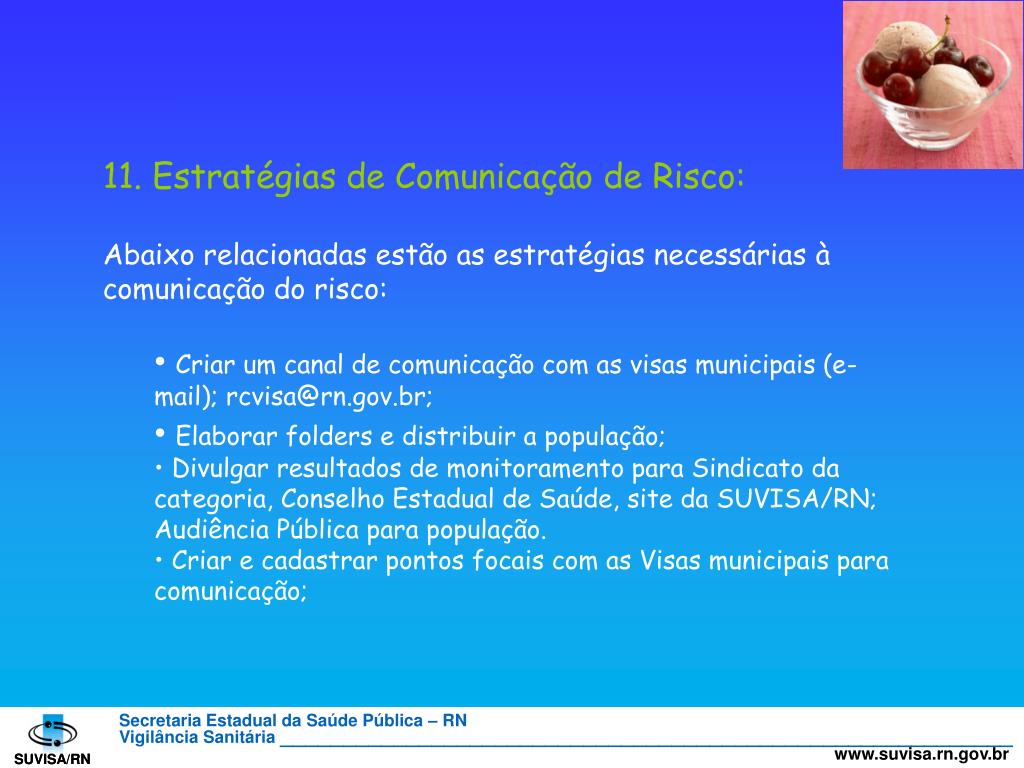 11. Estratégias de Comunicação de Risco:

Abaixo relacionadas estão as estratégias necessárias à comunicação do risco:

• Criar um canal de comunicação com as visas municipais (e-mail); rcvisa@rn.gov.br;

• Elaborar folders e distribuir a população;
• Divulgar resultados de monitoramento para Sindicato da categoria, Conselho Estadual de Saúde, site da SUVISA/RN; Audiência Pública para população.
• Criar e cadastrar pontos focais com as Visas municipais para comunicação;

SUVISA/RN

Secretaria Estadual da Saúde Pública – RN
Vigilância Sanitária

www.suvisa.rn.gov.br